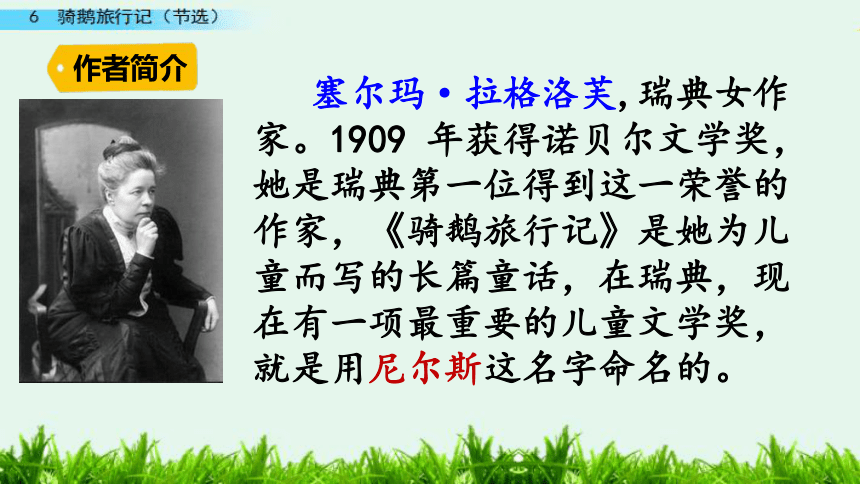 6 骑鹅旅行记（节选）

作者简介

塞尔玛·拉格洛芙，瑞典女作家。1909 年获得诺贝尔文学奖，她是瑞典第一位得到这一荣誉的作家，《骑鹅旅行记》是她为儿童而写的长篇童话，在瑞典，现在有一项最重要的儿童文学奖，就是用尼尔斯这名字命名的。